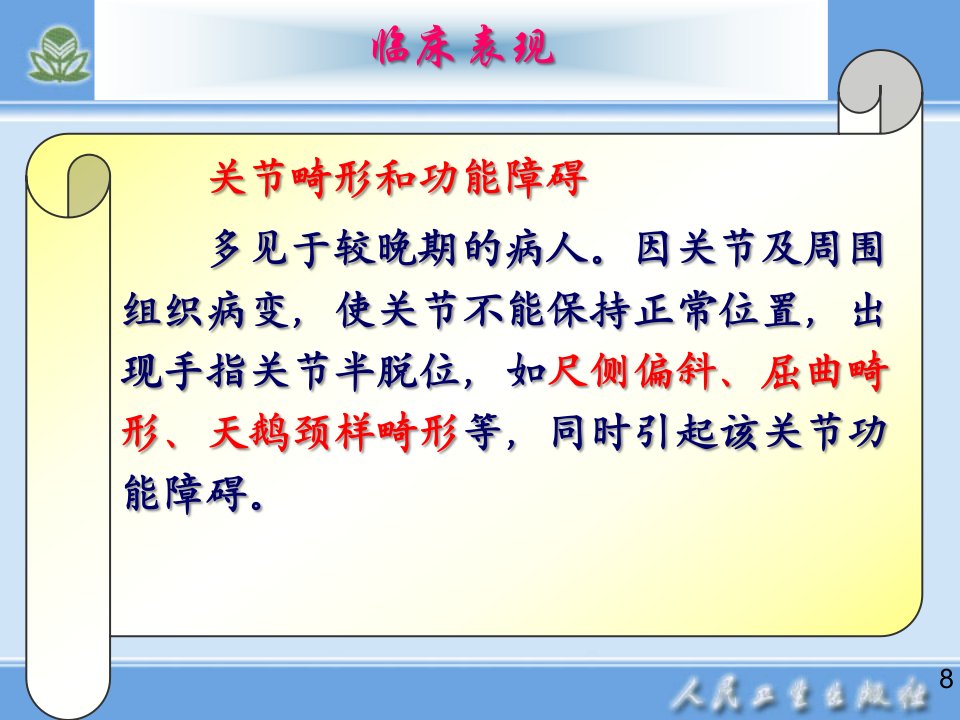 临床表现

关节畸形和功能障碍

多见于较晚期的病人。因关节及周围组织病变，使关节不能保持正常位置，出现手指关节半脱位，如尺侧偏斜、屈曲畸形、天鹅颈样畸形等，同时引起该关节功能障碍。

8

人民卫生出版社